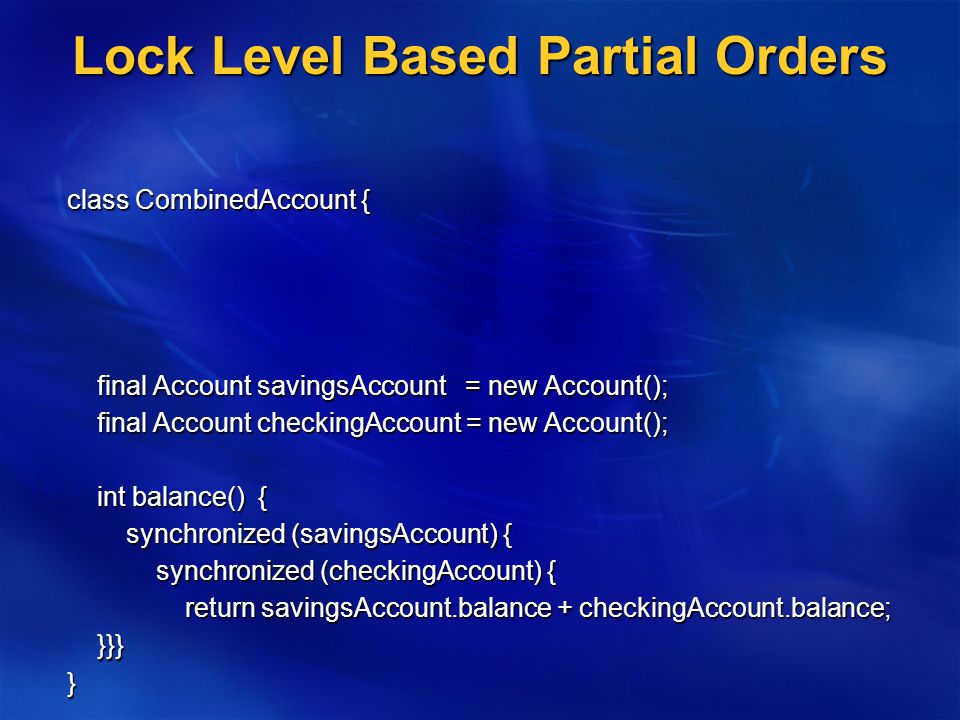 Lock Level Based Partial Orders

class CombinedAccount {

final Account savingsAccount = new Account();
final Account checkingAccount = new Account();

int balance() {
synchronized (savingsAccount) {
synchronized (checkingAccount) {
return savingsAccount.balance + checkingAccount.balance;
}}}
}